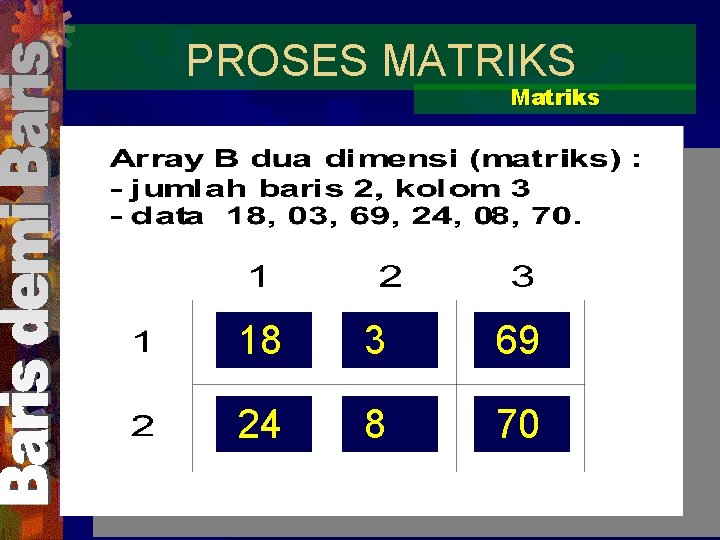 Baris demi Baris

PROSES MATRIKS

Matriks

Array B dua dimensi (matriks) :
- jumlah baris 2, kolom 3
- data 18, 03, 69, 24, 08, 70.

|   | 1 | 2 | 3 |
|---|---|---|---|
| 1 | 18 | 3 | 69 |
| 2 | 24 | 8 | 70 |